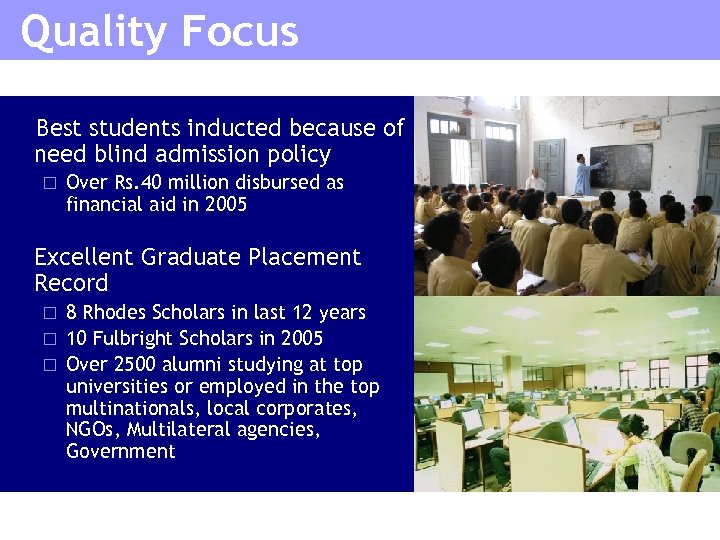 Quality Focus

Best students inducted because of need blind admission policy

□ Over Rs.40 million disbursed as financial aid in 2005

Excellent Graduate Placement Record

□ 8 Rhodes Scholars in last 12 years

□ 10 Fulbright Scholars in 2005

□ Over 2500 alumni studying at top universities or employed in the top multinationals, local corporates, NGOs, Multilateral agencies, Government